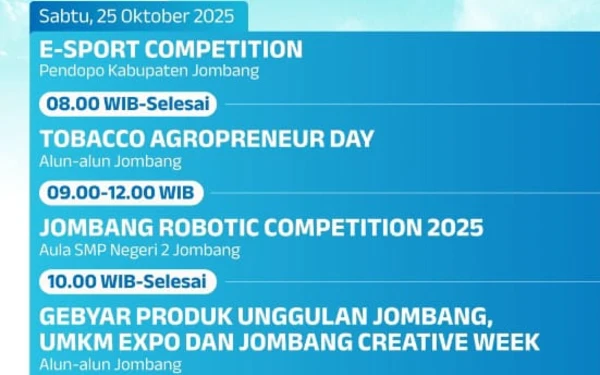 Sabtu, 25 Oktober 2025

E-SPORT COMPETITION
Pendopo Kabupaten Jombang

08.00 WIB-Selesai

TOBACCO AGROPRENEUR DAY
Alun-alun Jombang

09.00-12.00 WIB

JOMBANG ROBOTIC COMPETITION 2025
Aula SMP Negeri 2 Jombang

10.00 WIB-Selesai

GEBYAR PRODUK UNGGULAN JOMBANG, UMKM EXPO DAN JOMBANG CREATIVE WEEK
Alun-alun Jombang